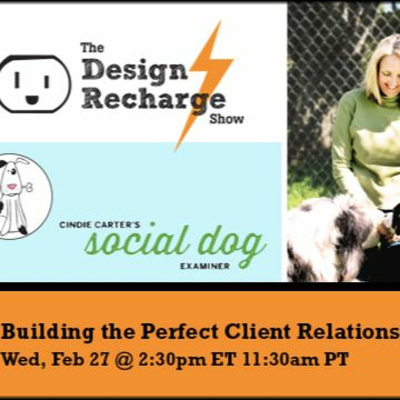 The Design Recharge Show

CINDIE CARTER'S social dog EXAMINER

Building the Perfect Client Relations

Wed, Feb 27 @ 2:30pm ET 11:30am PT